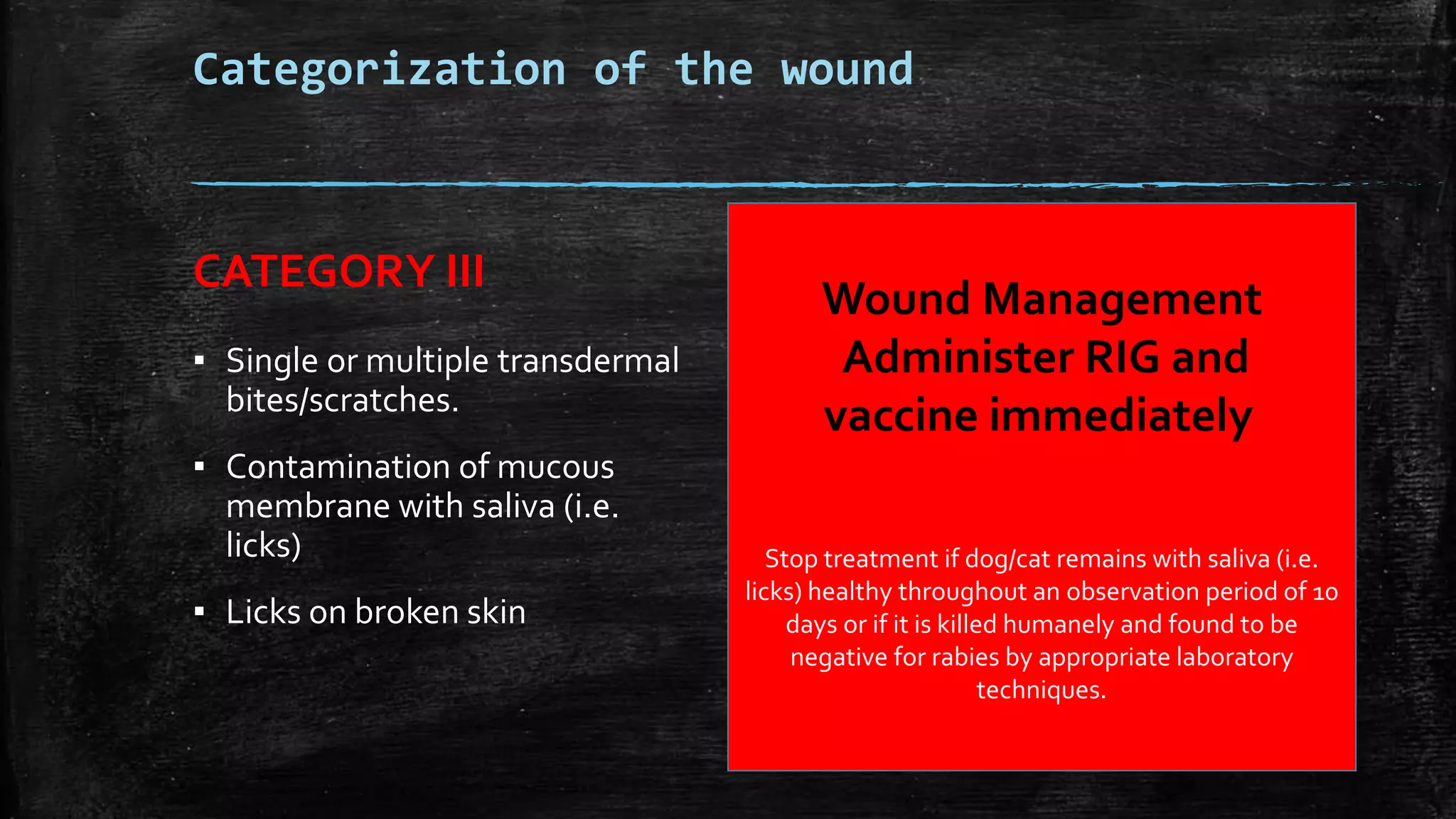 Categorization of the wound

CATEGORY III

▪ Single or multiple transdermal bites/scratches.

▪ Contamination of mucous membrane with saliva (i.e. licks)

▪ Licks on broken skin

Wound Management
Administer RIG and vaccine immediately

Stop treatment if dog/cat remains with saliva (i.e. licks) healthy throughout an observation period of 10 days or if it is killed humanely and found to be negative for rabies by appropriate laboratory techniques.